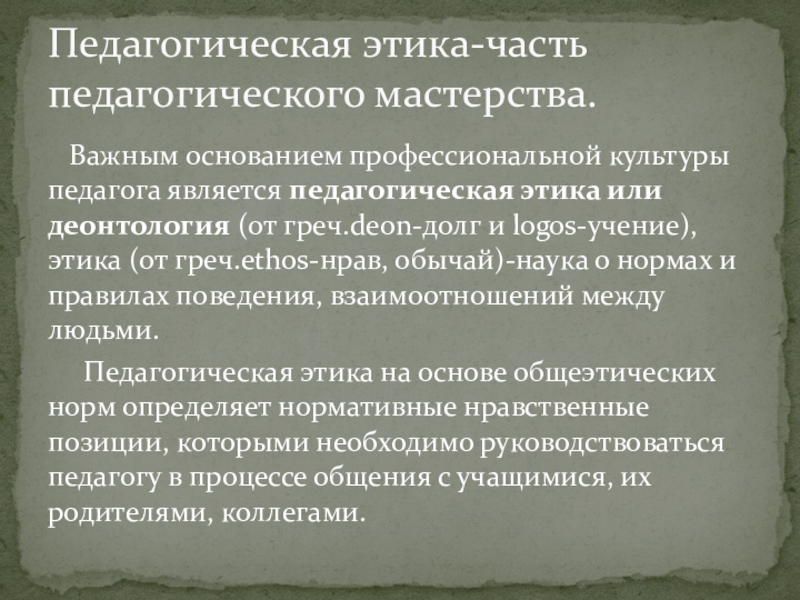 Педагогическая этика-часть педагогического мастерства.

Важным основанием профессиональной культуры педагога является педагогическая этика или деонтология (от греч.deon-долг и logos-учение), этика (от греч.ethos-нрав, обычай)-наука о нормах и правилах поведения, взаимоотношений между людьми.

Педагогическая этика на основе общеэтических норм определяет нормативные нравственные позиции, которыми необходимо руководствоваться педагогу в процессе общения с учащимися, их родителями, коллегами.